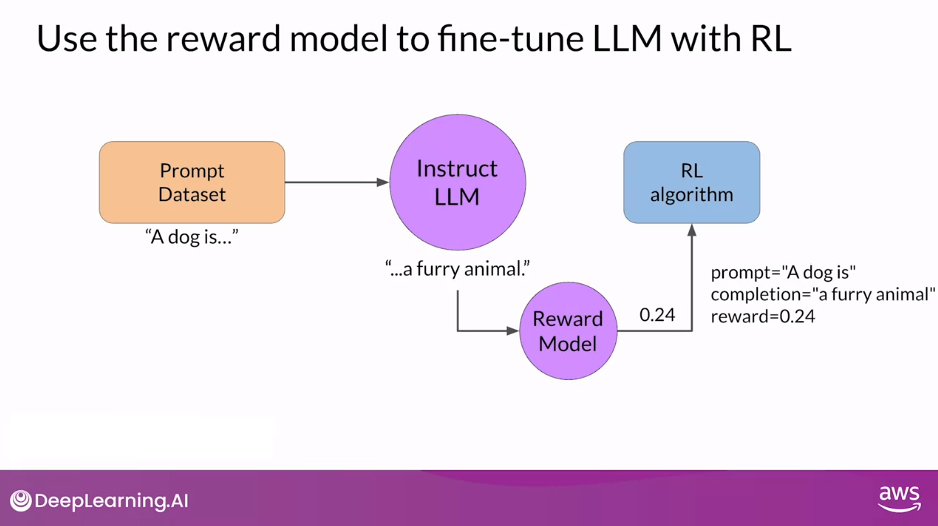 Use the reward model to fine-tune LLM with RL

Prompt Dataset

"A dog is…"

Instruct LLM

"...a furry animal."

Reward Model

0.24

RL algorithm

prompt="A dog is"
completion="a furry animal"
reward=0.24

DeepLearning.AI

aws